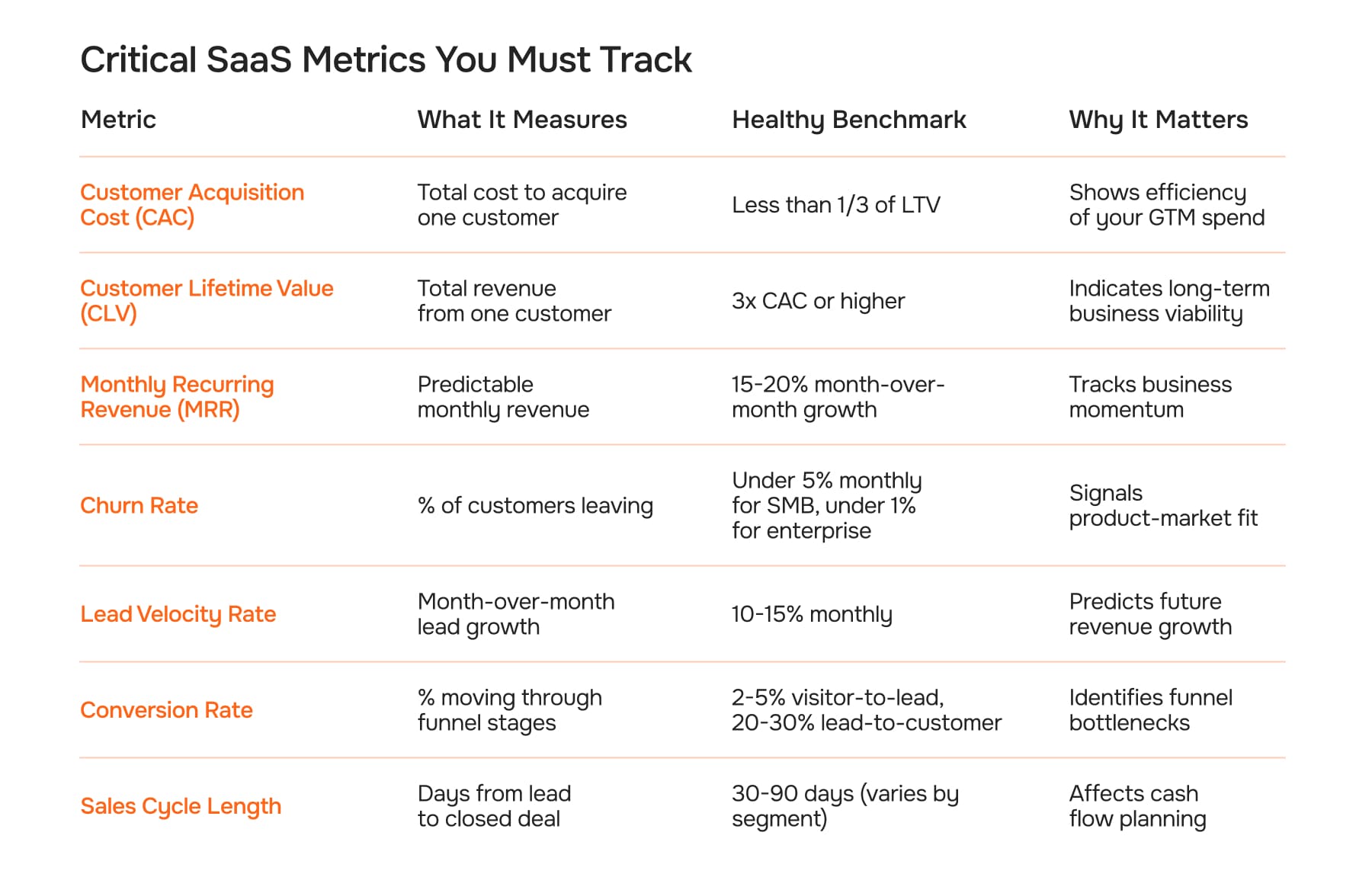 Critical SaaS Metrics You Must Track

| Metric | What It Measures | Healthy Benchmark | Why It Matters |
|---|---|---|---|
| Customer Acquisition Cost (CAC) | Total cost to acquire one customer | Less than 1/3 of LTV | Shows efficiency of your GTM spend |
| Customer Lifetime Value (CLV) | Total revenue from one customer | 3x CAC or higher | Indicates long-term business viability |
| Monthly Recurring Revenue (MRR) | Predictable monthly revenue | 15-20% month-over-month growth | Tracks business momentum |
| Churn Rate | % of customers leaving | Under 5% monthly for SMB, under 1% for enterprise | Signals product-market fit |
| Lead Velocity Rate | Month-over-month lead growth | 10-15% monthly | Predicts future revenue growth |
| Conversion Rate | % moving through funnel stages | 2-5% visitor-to-lead, 20-30% lead-to-customer | Identifies funnel bottlenecks |
| Sales Cycle Length | Days from lead to closed deal | 30-90 days (varies by segment) | Affects cash flow planning |